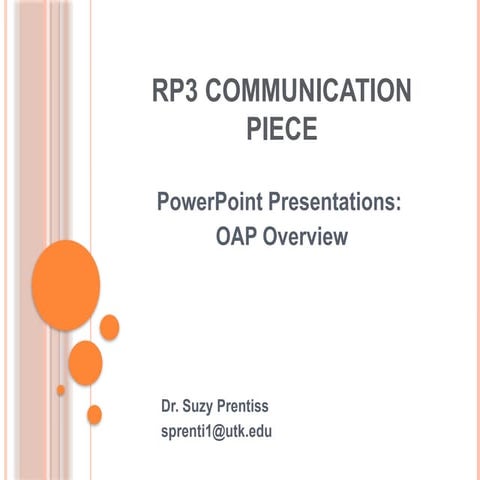 RP3 COMMUNICATION PIECE

PowerPoint Presentations:
OAP Overview

Dr. Suzy Prentiss
sprenti1@utk.edu